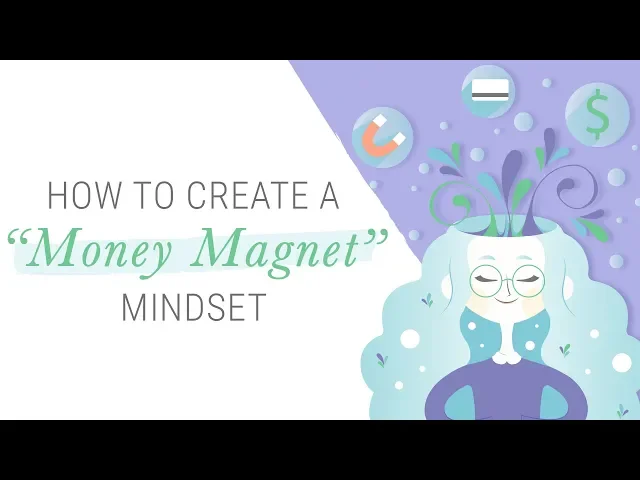 HOW TO CREATE A
“Money Magnet”
MINDSET

$